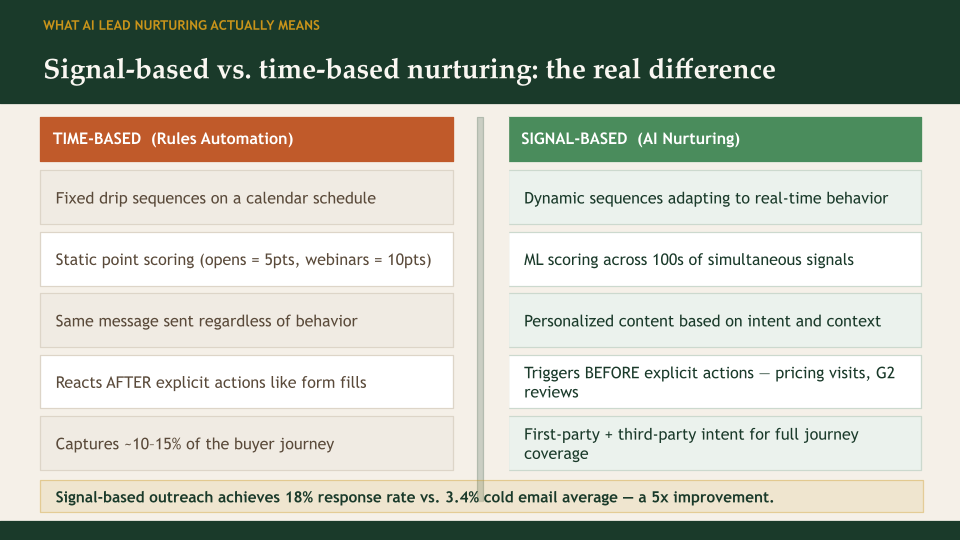 WHAT AI LEAD NURTURING ACTUALLY MEANS

Signal-based vs. time-based nurturing: the real difference

TIME-BASED (Rules Automation)

Fixed drip sequences on a calendar schedule

Static point scoring (opens = 5pts, webinars = 10pts)

Same message sent regardless of behavior

Reacts AFTER explicit actions like form fills

Captures ~10–15% of the buyer journey

SIGNAL-BASED (AI Nurturing)

Dynamic sequences adapting to real-time behavior

ML scoring across 100s of simultaneous signals

Personalized content based on intent and context

Triggers BEFORE explicit actions — pricing visits, G2 reviews

First-party + third-party intent for full journey coverage

Signal-based outreach achieves 18% response rate vs. 3.4% cold email average — a 5x improvement.